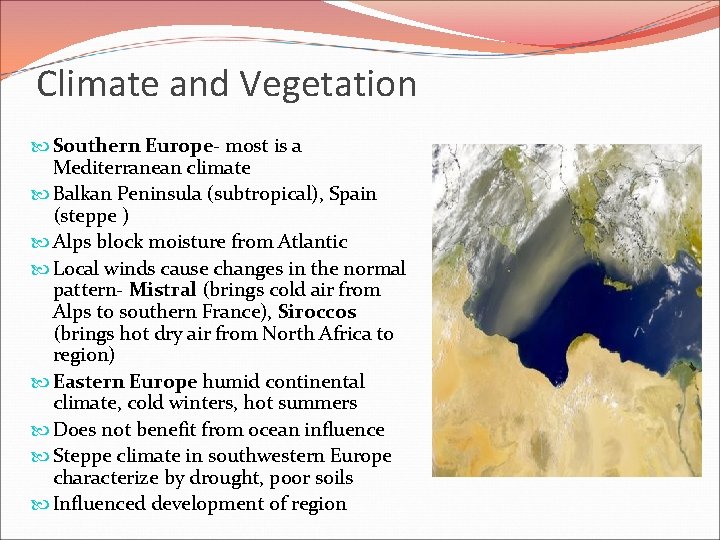 Climate and Vegetation

Southern Europe- most is a Mediterranean climate

Balkan Peninsula (subtropical), Spain (steppe )

Alps block moisture from Atlantic

Local winds cause changes in the normal pattern- Mistral (brings cold air from Alps to southern France), Siroccos (brings hot dry air from North Africa to region)

Eastern Europe humid continental climate, cold winters, hot summers

Does not benefit from ocean influence

Steppe climate in southwestern Europe characterize by drought, poor soils

Influenced development of region